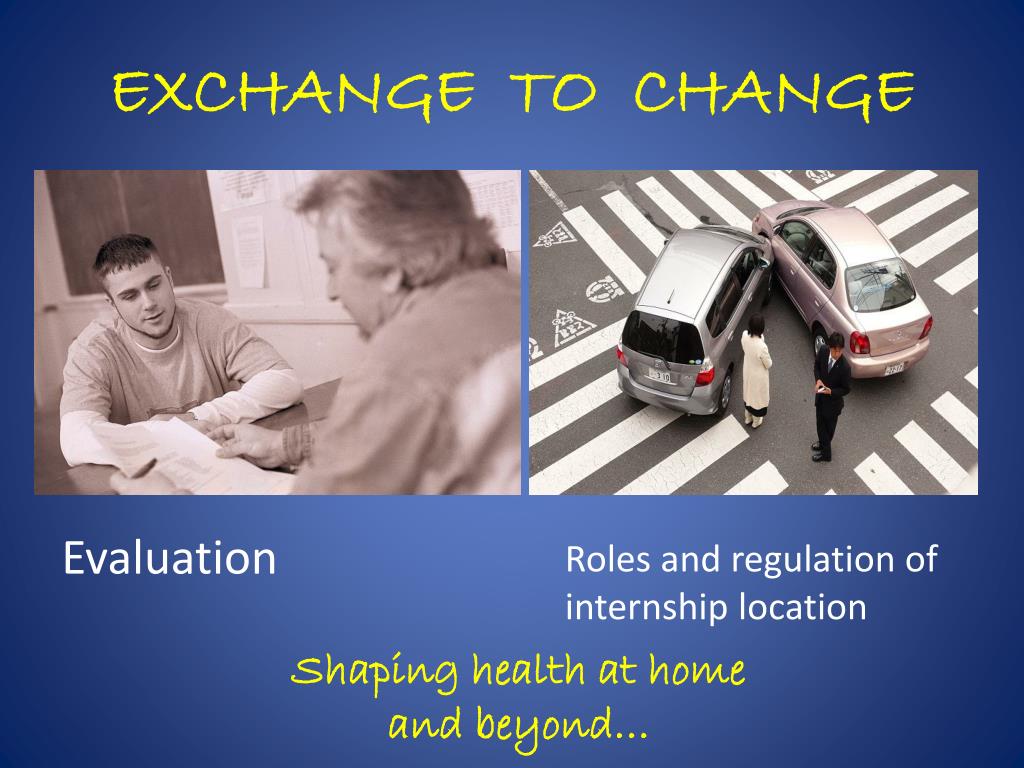 EXCHANGE TO CHANGE

Evaluation

Roles and regulation of internship location

Shaping health at home and beyond…